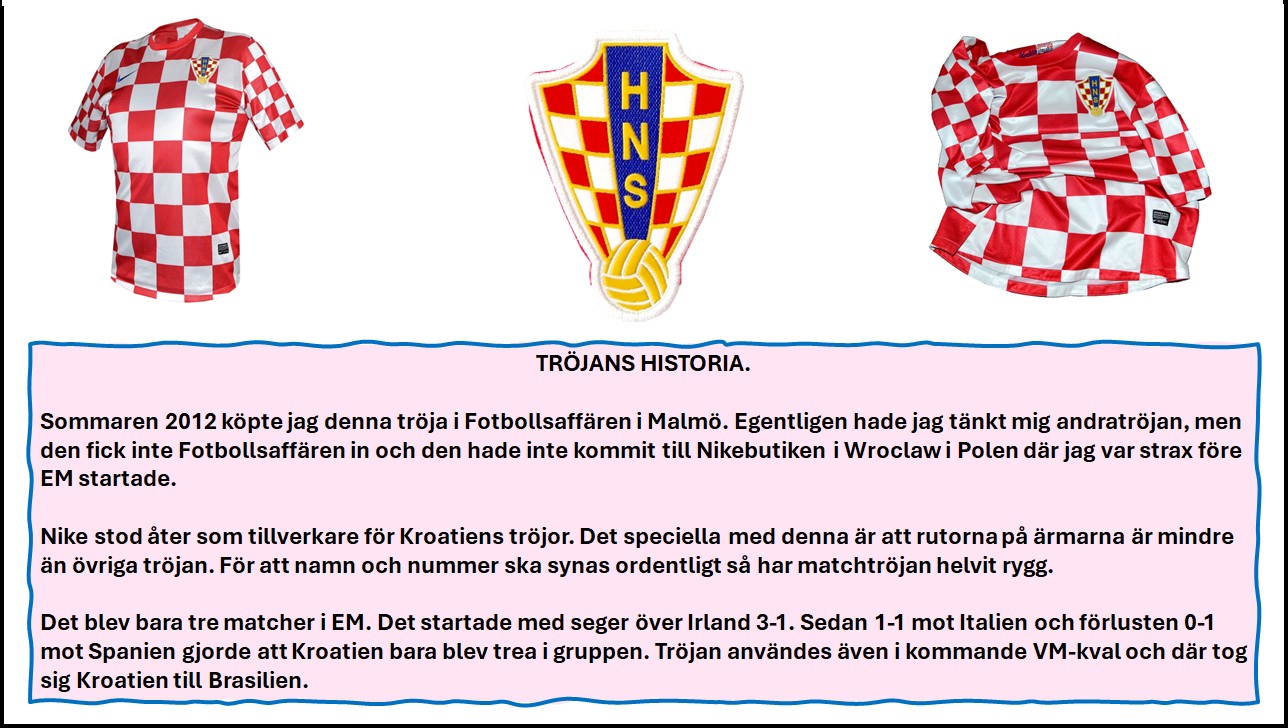 HNS

TRÖJANS HISTORIA.

Sommaren 2012 köpte jag denna tröja i Fotbollsaffären i Malmö. Egentligen hade jag tänkt mig andratröjan, men den fick inte Fotbollsaffären in och den hade inte kommit till Nikebutiken i Wroclaw i Polen där jag var strax före EM startade.

Nike stod åter som tillverkare för Kroatiens tröjor. Det speciella med denna är att rutorna på ärmarna är mindre än övriga tröjan. För att namn och nummer ska synas ordentligt så har matchtröjan helvit rygg.

Det blev bara tre matcher i EM. Det startade med seger över Irland 3-1. Sedan 1-1 mot Italien och förlusten 0-1 mot Spanien gjorde att Kroatien bara blev trea i gruppen. Tröjan användes även i kommande VM-kval och där tog sig Kroatien till Brasilien.